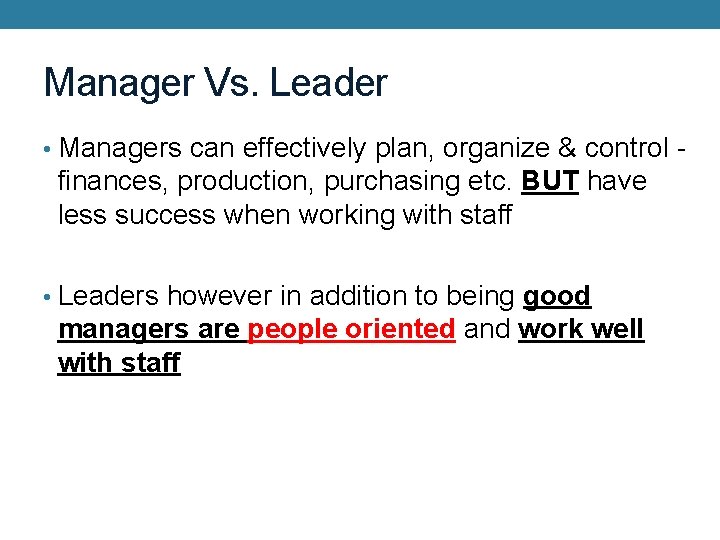 Manager Vs. Leader

• Managers can effectively plan, organize & control - finances, production, purchasing etc. BUT have less success when working with staff

• Leaders however in addition to being good managers are people oriented and work well with staff